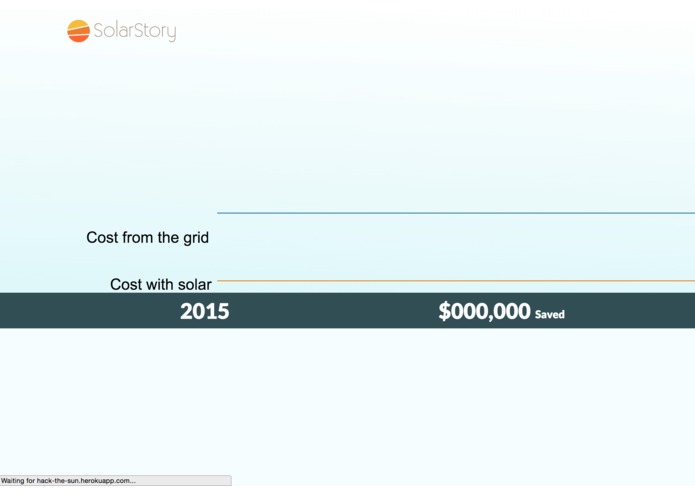 SolarStory

Cost from the grid

Cost with solar

2015

$000,000 Saved

Waiting for hack-the-sun.herokuapp.com...